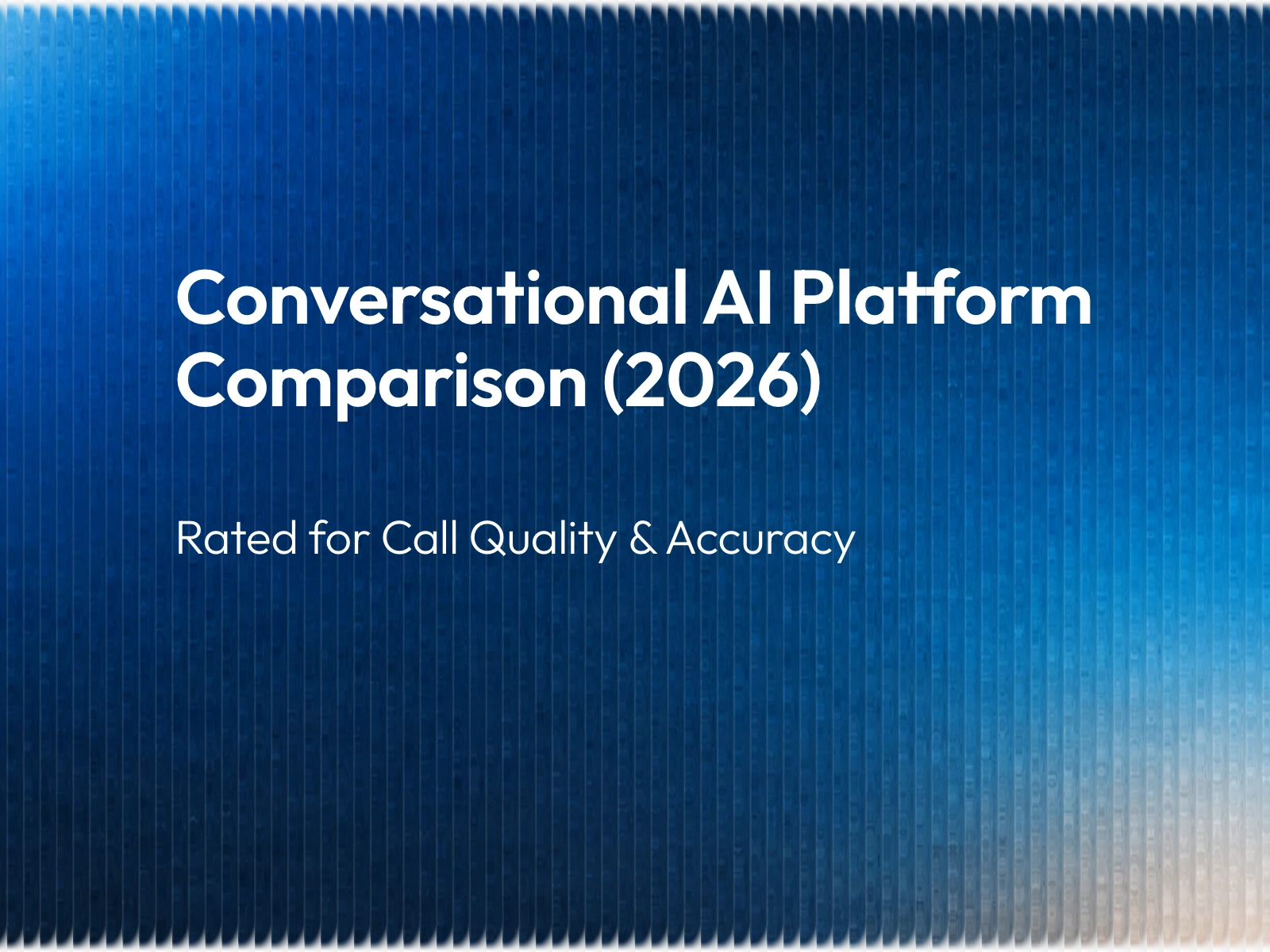 Conversational AI Platform Comparison (2026)

Rated for Call Quality & Accuracy